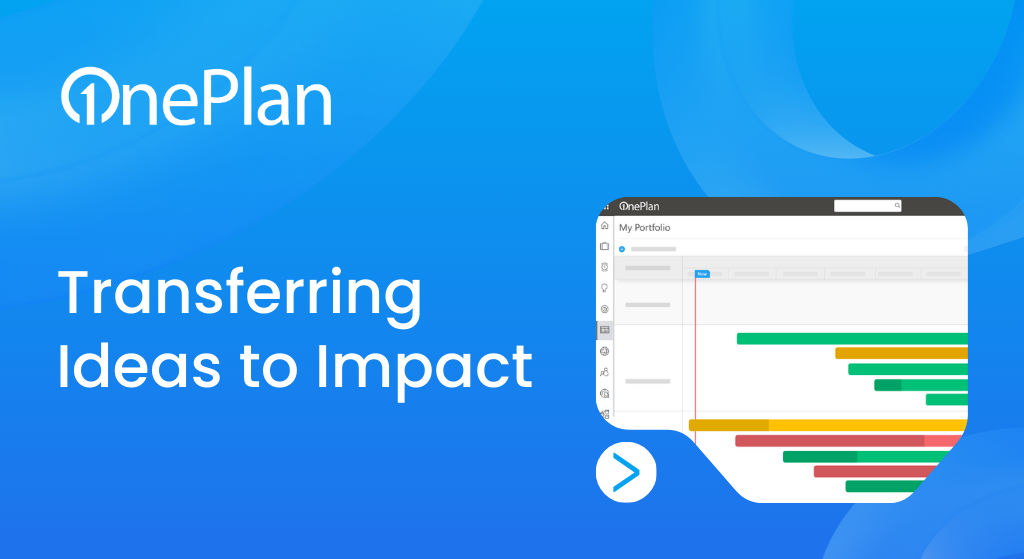 OnePlan

Transferring Ideas to Impact

OnePlan

My Portfolio

Now